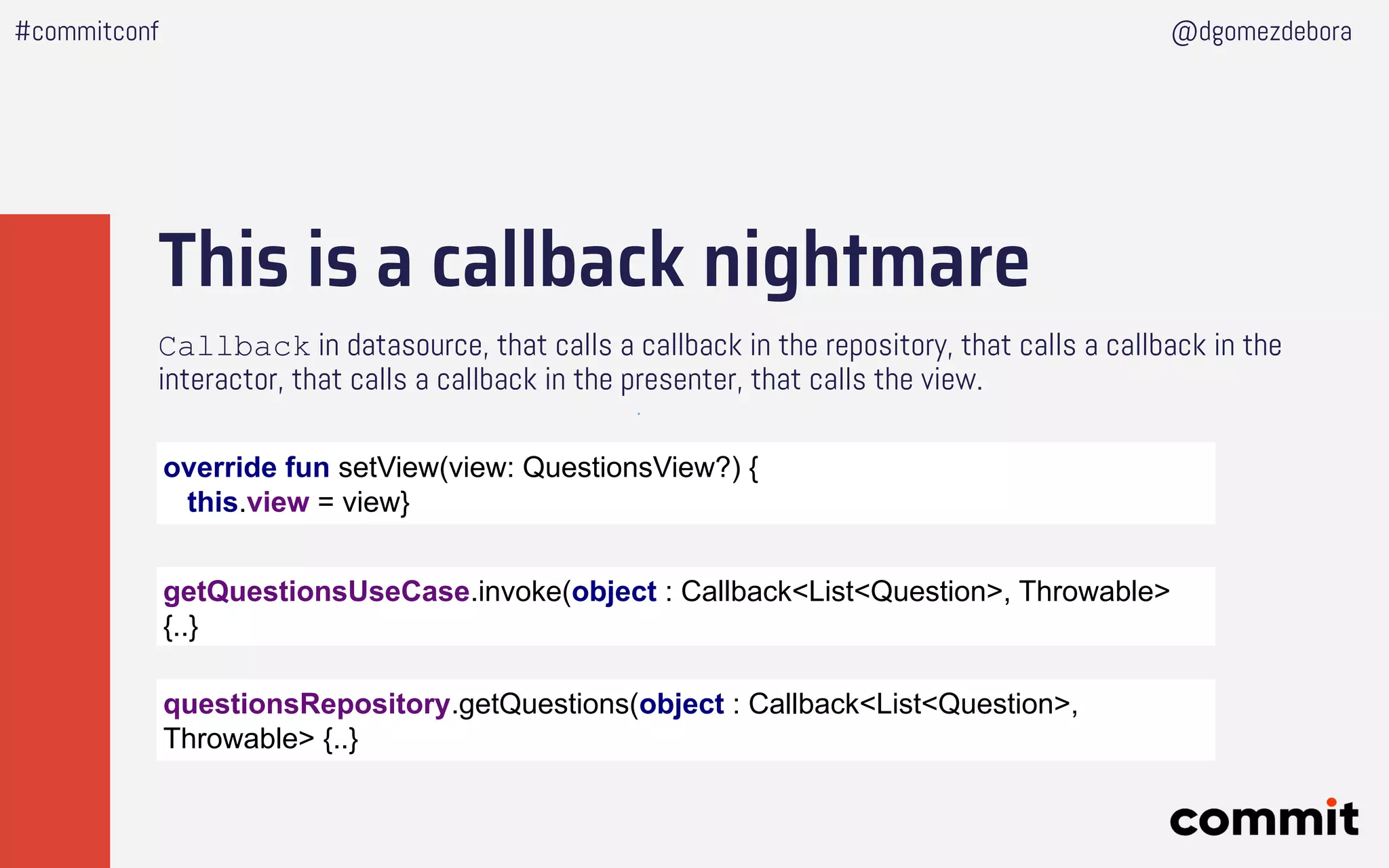 #commitconf

@dgomezdebora

This is a callback nightmare

Callback in datasource, that calls a callback in the repository, that calls a callback in the interactor, that calls a callback in the presenter, that calls the view.

override fun setView(view: QuestionsView?) {
  this.view = view}

getQuestionsUseCase.invoke(object : Callback<List<Question>, Throwable> {..}

questionsRepository.getQuestions(object : Callback<List<Question>, Throwable> {..}

commit